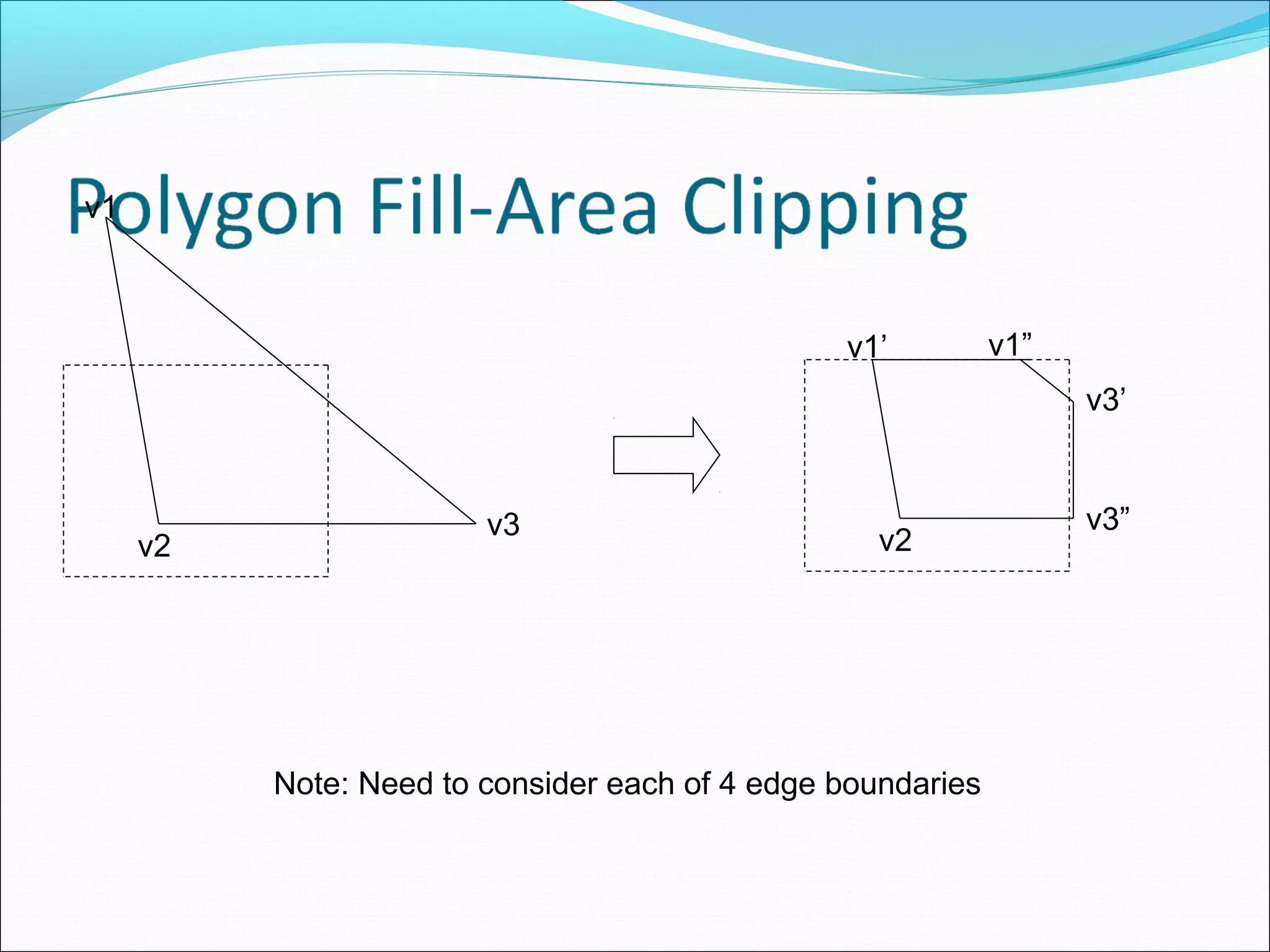 Polygon Fill-Area Clipping

v1

v2

v3

v1’

v1”

v3’

v3”

v2

Note: Need to consider each of 4 edge boundaries